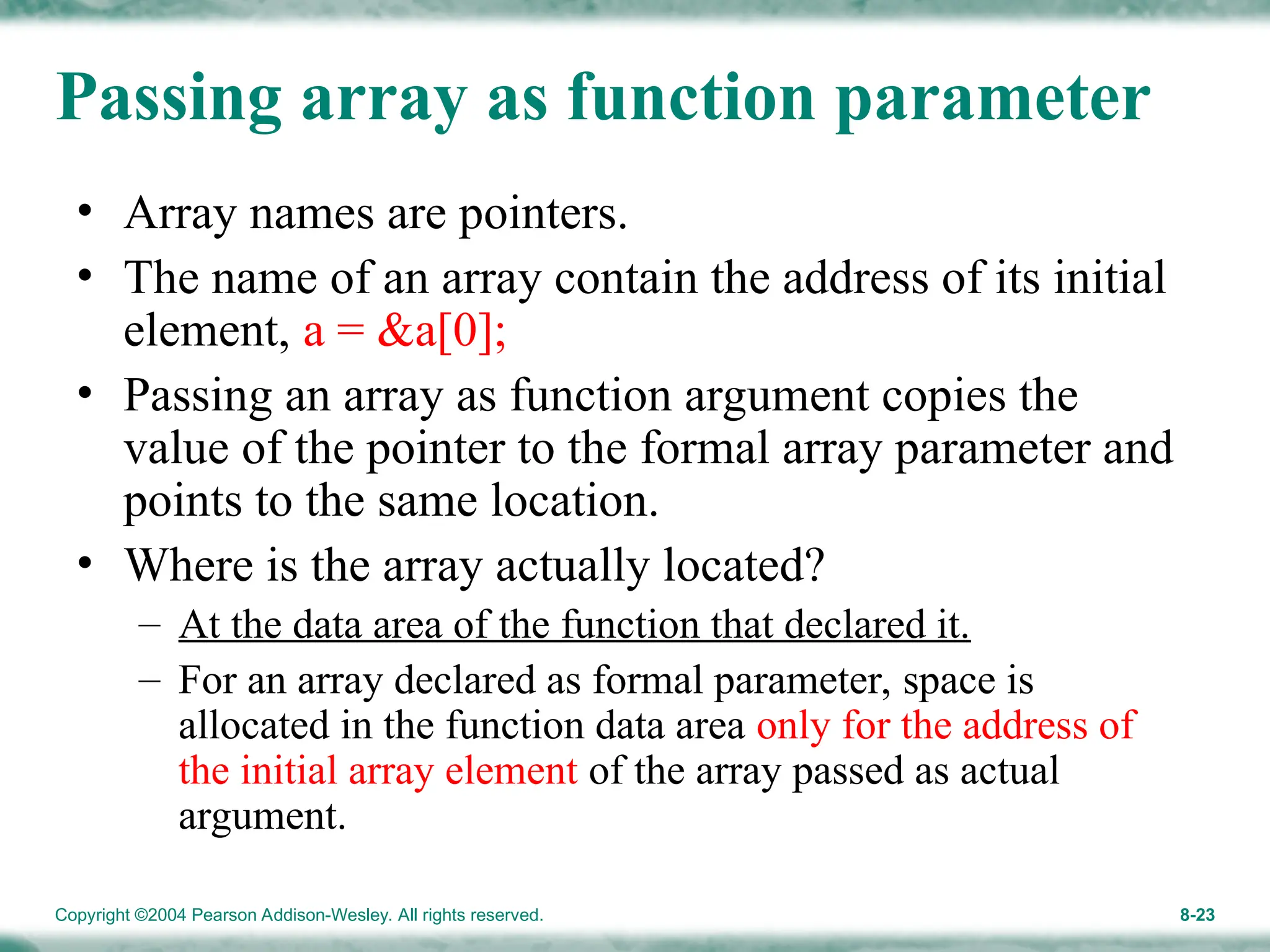 Passing array as function parameter

• Array names are pointers.
• The name of an array contain the address of its initial element, a = &a[0];
• Passing an array as function argument copies the value of the pointer to the formal array parameter and points to the same location.
• Where is the array actually located?
  – At the data area of the function that declared it.
  – For an array declared as formal parameter, space is allocated in the function data area only for the address of the initial array element of the array passed as actual argument.

Copyright ©2004 Pearson Addison-Wesley. All rights reserved.

8-23